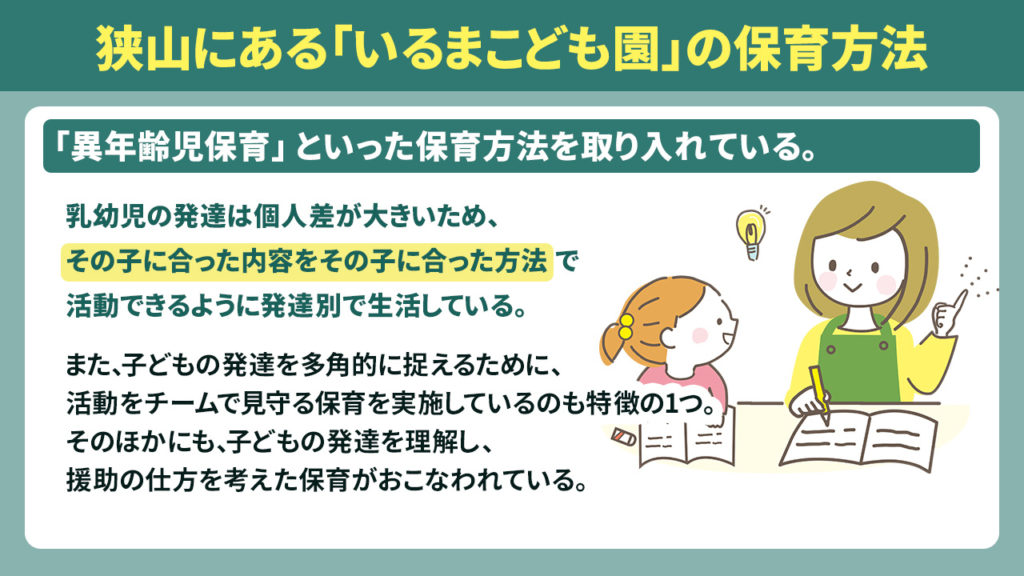 狭山にある「いるまこども園」の保育方法

「異年齢児保育」といった保育方法を取り入れている。

乳幼児の発達は個人差が大きいため、その子に合った内容をその子に合った方法で活動できるように発達別で生活している。

また、子どもの発達を多角的に捉えるために、活動をチームで見守る保育を実施しているのも特徴の1つ。そのほかにも、子どもの発達を理解し、援助の仕方を考えた保育がおこなわれている。